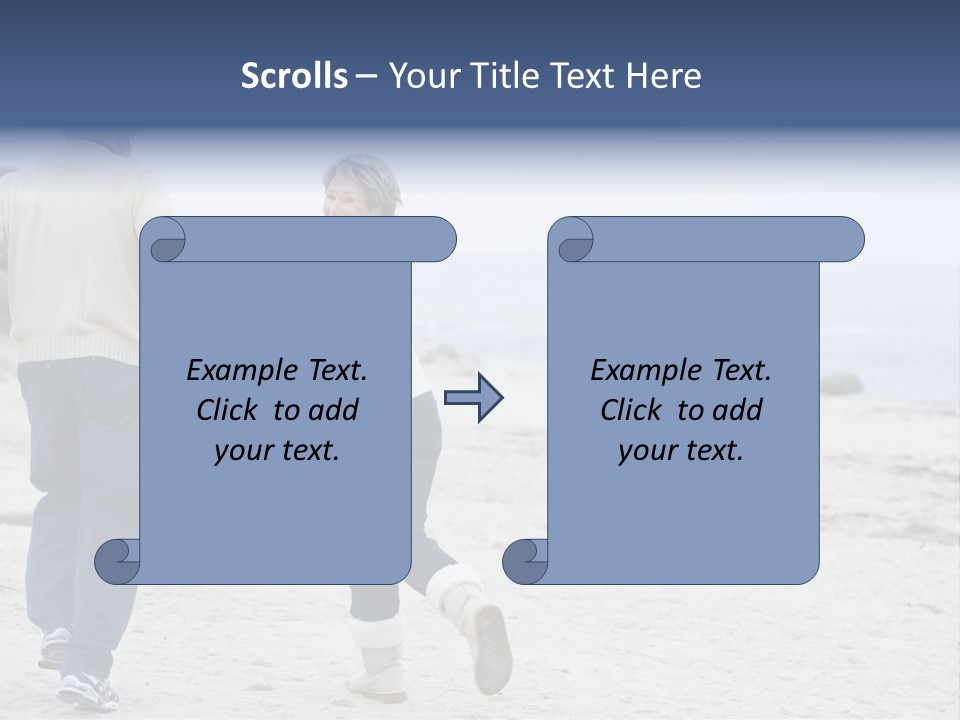 Scrolls – Your Title Text Here

Example Text.
Click to add
your text.

Example Text.
Click to add
your text.